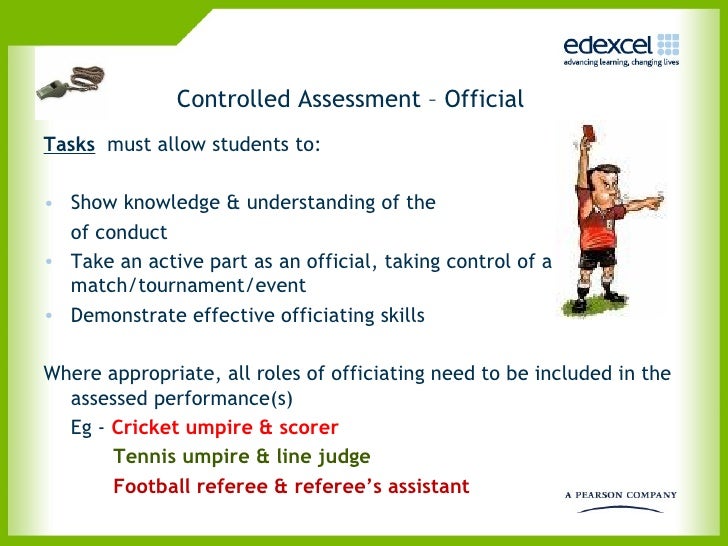 edexcel
advancing learning, changing lives

Controlled Assessment – Official

Tasks must allow students to:

• Show knowledge & understanding of the of conduct
• Take an active part as an official, taking control of a match/tournament/event
• Demonstrate effective officiating skills

Where appropriate, all roles of officiating need to be included in the assessed performance(s)
Eg - Cricket umpire & scorer
Tennis umpire & line judge
Football referee & referee's assistant

A PEARSON COMPANY